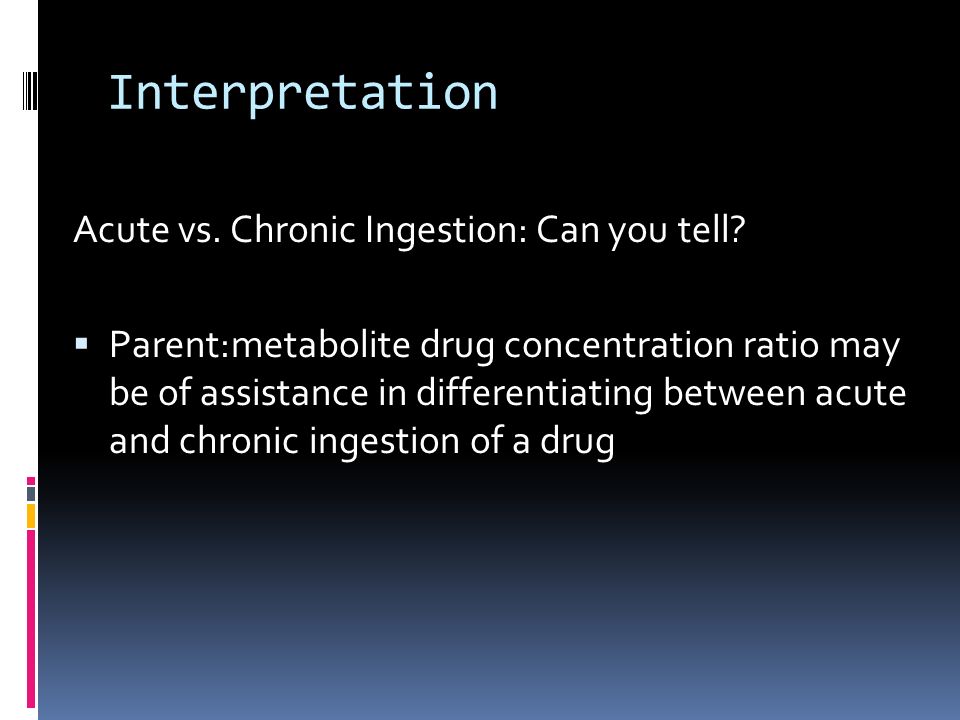 Interpretation

Acute vs. Chronic Ingestion: Can you tell?

▪ Parent:metabolite drug concentration ratio may be of assistance in differentiating between acute and chronic ingestion of a drug